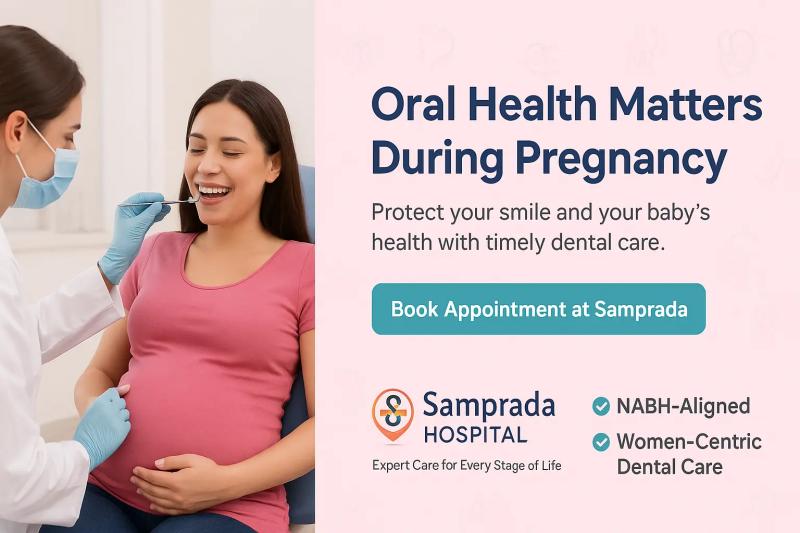 Oral Health Matters During Pregnancy

Protect your smile and your baby's health with timely dental care.

Book Appointment at Samprada

Samprada HOSPITAL
Expert Care for Every Stage of Life

NABH-Aligned
Women-Centric Dental Care